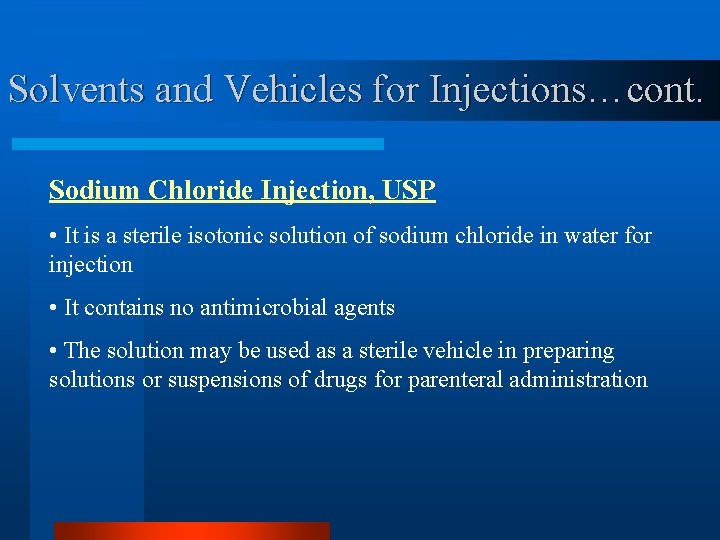 Solvents and Vehicles for Injections…cont.

Sodium Chloride Injection, USP

• It is a sterile isotonic solution of sodium chloride in water for injection

• It contains no antimicrobial agents

• The solution may be used as a sterile vehicle in preparing solutions or suspensions of drugs for parenteral administration